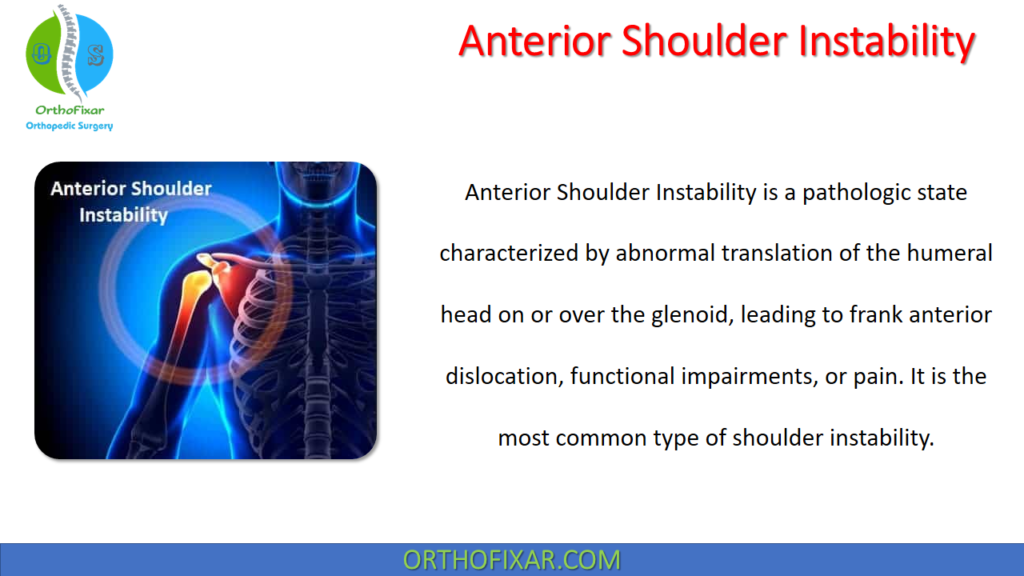 O S

OrthoFixar
Orthopedic Surgery

Anterior Shoulder Instability

Anterior Shoulder Instability

Anterior Shoulder Instability is a pathologic state characterized by abnormal translation of the humeral head on or over the glenoid, leading to frank anterior dislocation, functional impairments, or pain. It is the most common type of shoulder instability.

ORTHOFIXAR.COM